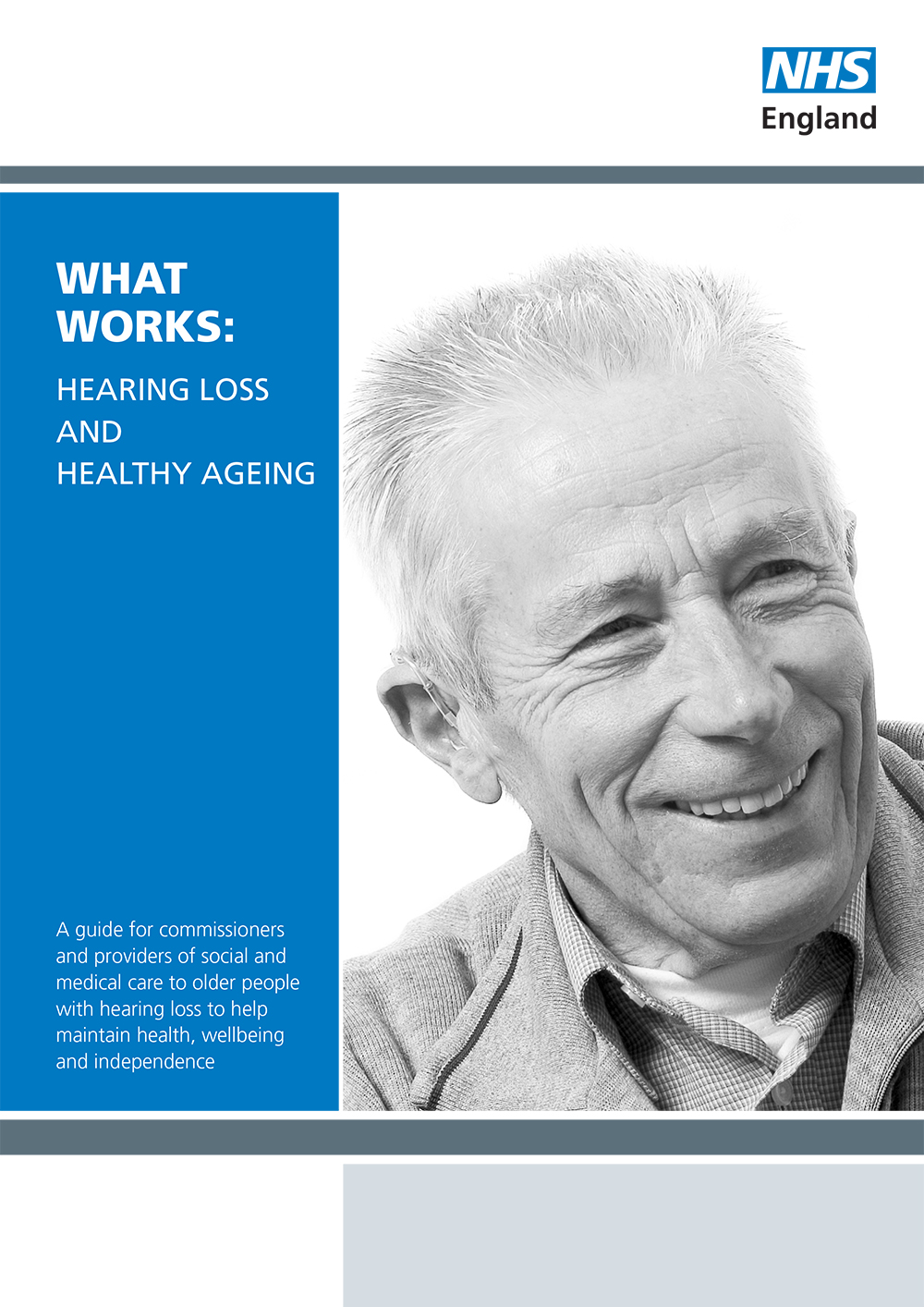 NHS
England

WHAT
WORKS:

HEARING LOSS
AND
HEALTHY AGEING

A guide for commissioners and providers of social and medical care to older people with hearing loss to help maintain health, wellbeing and independence